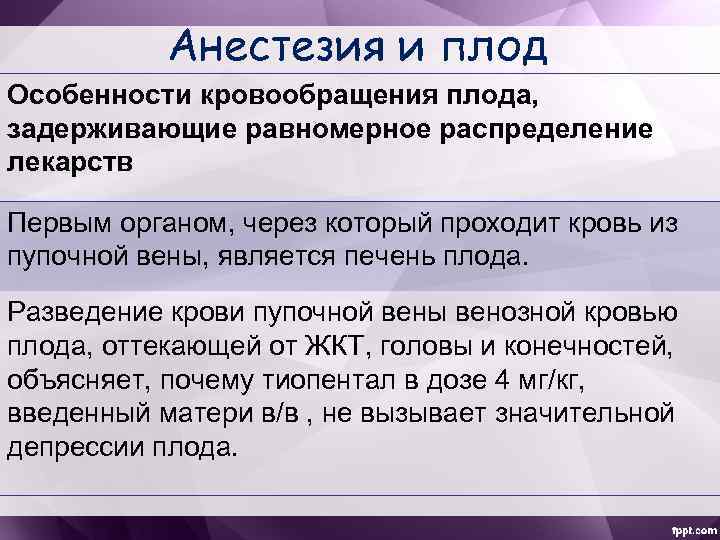 Анестезия и плод

Особенности кровообращения плода, задерживающие равномерное распределение лекарств

Первым органом, через который проходит кровь из пупочной вены, является печень плода.

Разведение крови пупочной вены венозной кровью плода, оттекающей от ЖКТ, головы и конечностей, объясняет, почему тиопентал в дозе 4 мг/кг, введенный матери в/в , не вызывает значительной депрессии плода.

fppt.com